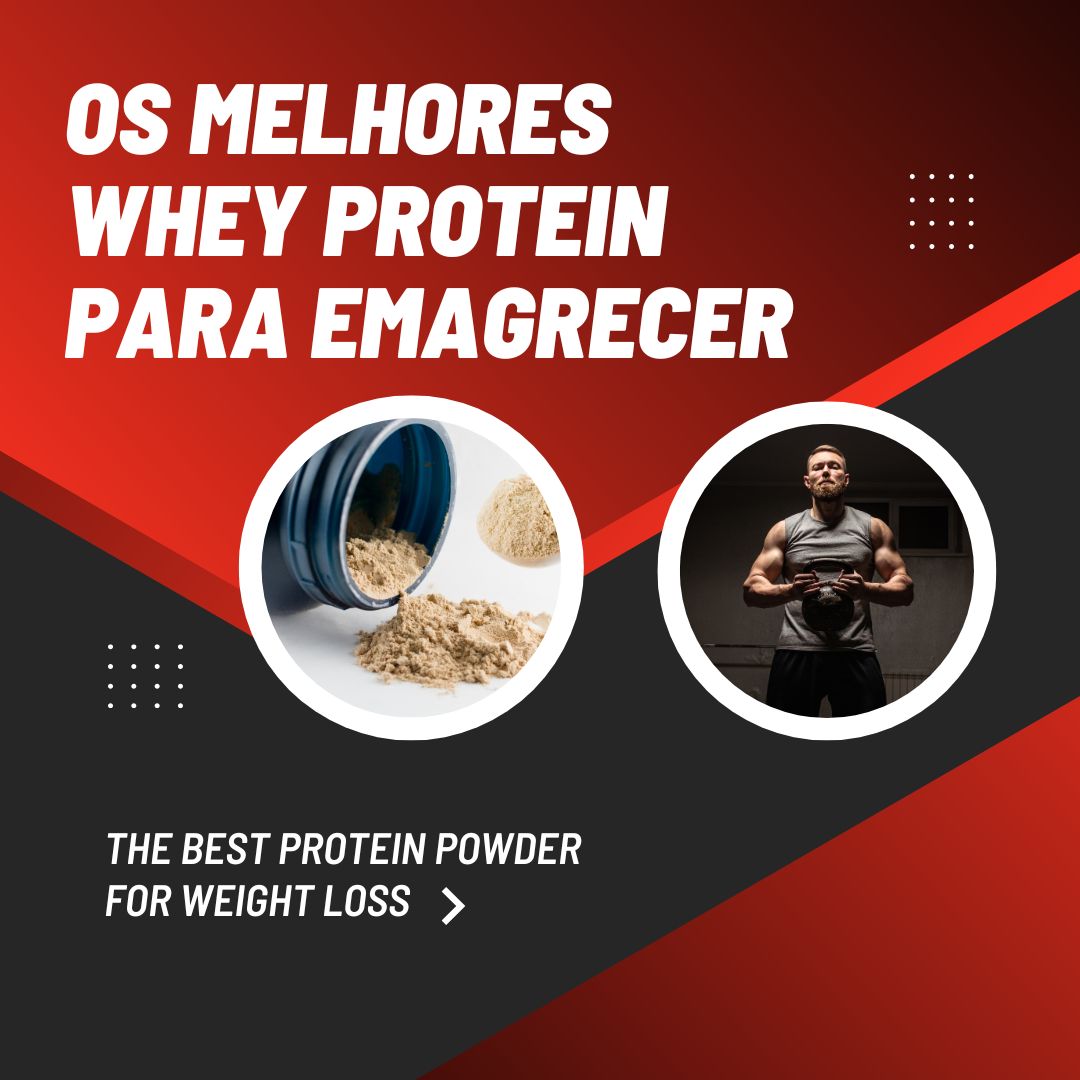 OS MELHORES WHEY PROTEIN PARA EMAGRECER

THE BEST PROTEIN POWDER FOR WEIGHT LOSS >